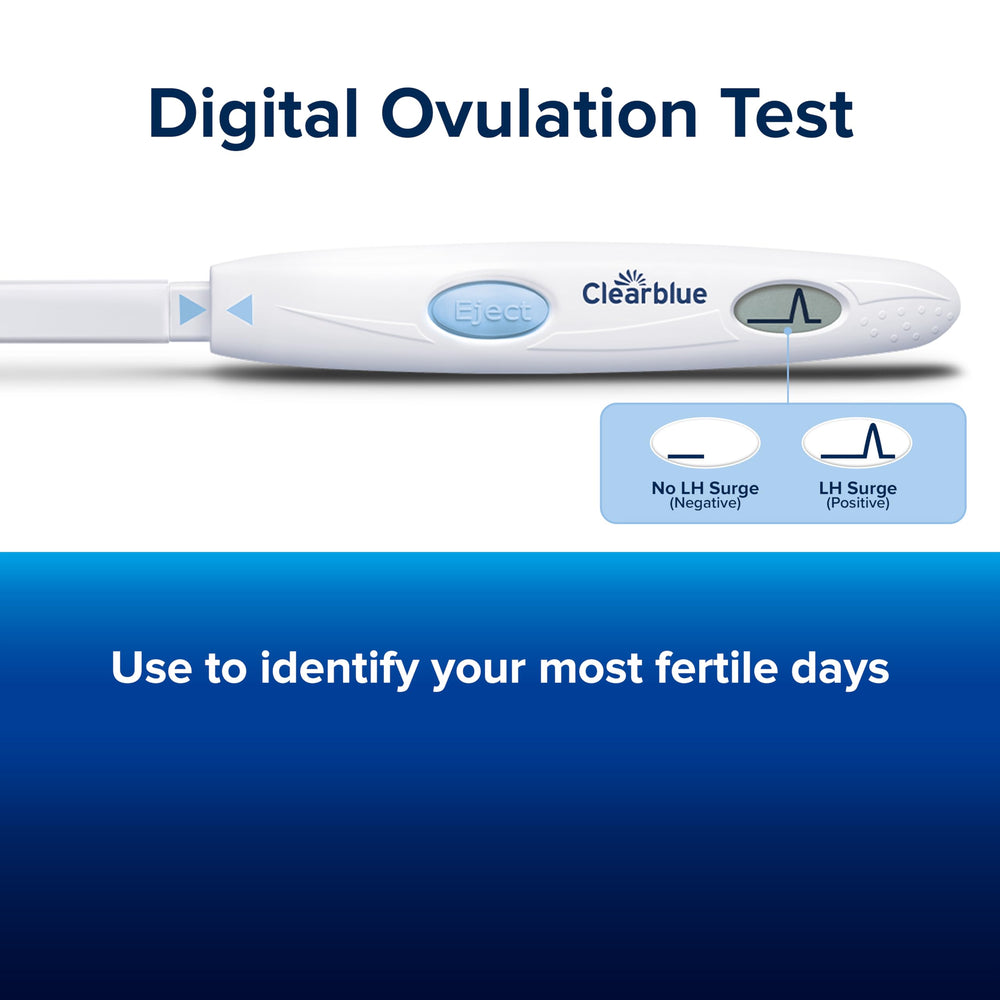 Digital Ovulation Test

Eject

Clearblue

No LH Surge
(Negative)

LH Surge
(Positive)

Use to identify your most fertile days